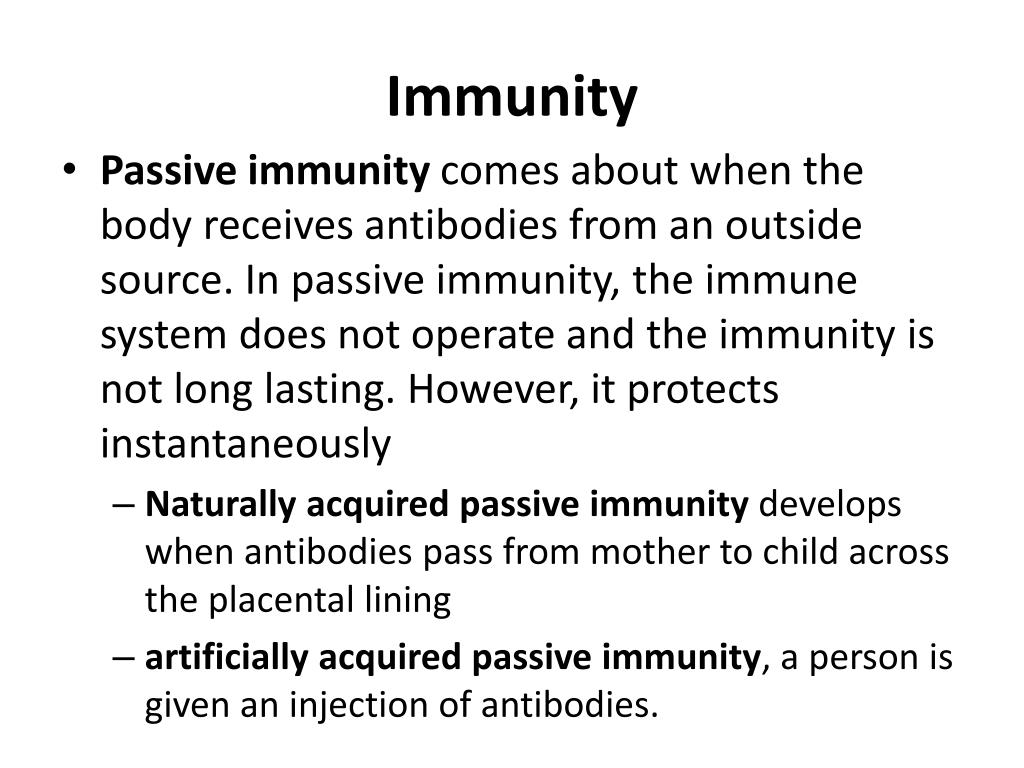 Immunity

• Passive immunity comes about when the body receives antibodies from an outside source. In passive immunity, the immune system does not operate and the immunity is not long lasting. However, it protects instantaneously

– Naturally acquired passive immunity develops when antibodies pass from mother to child across the placental lining

– artificially acquired passive immunity, a person is given an injection of antibodies.